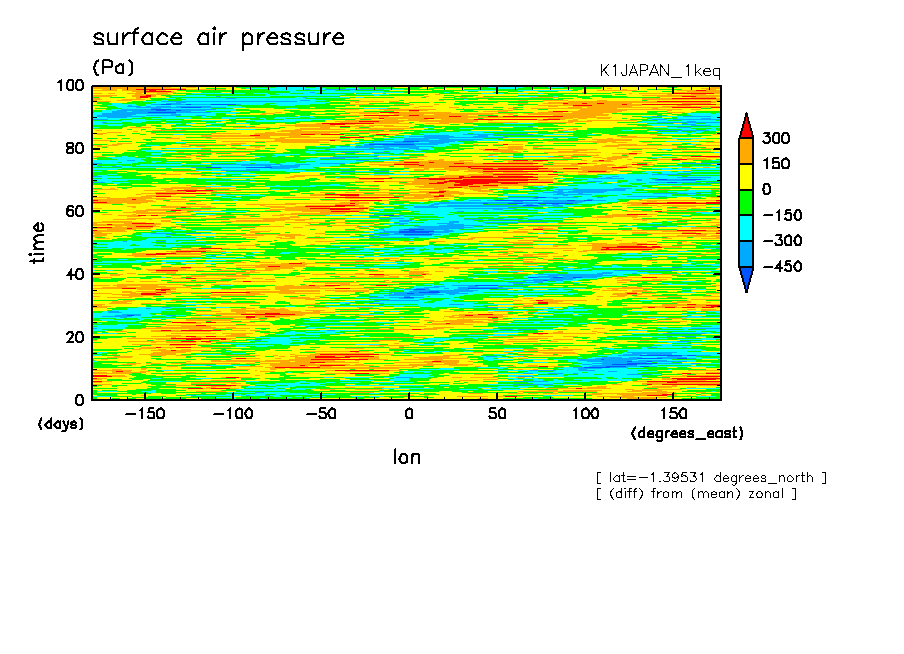 surface air pressure
(Pa)
K1JAPAN_1keq

100
80
60
40
20
0
time
(days)

−150 −100 −50 0 50 100 150
(degrees_east)
lon

300
150
0
−150
−300
−450

[ lat=−1.39531 degrees_north ]
[ (diff) from (mean) zonal ]